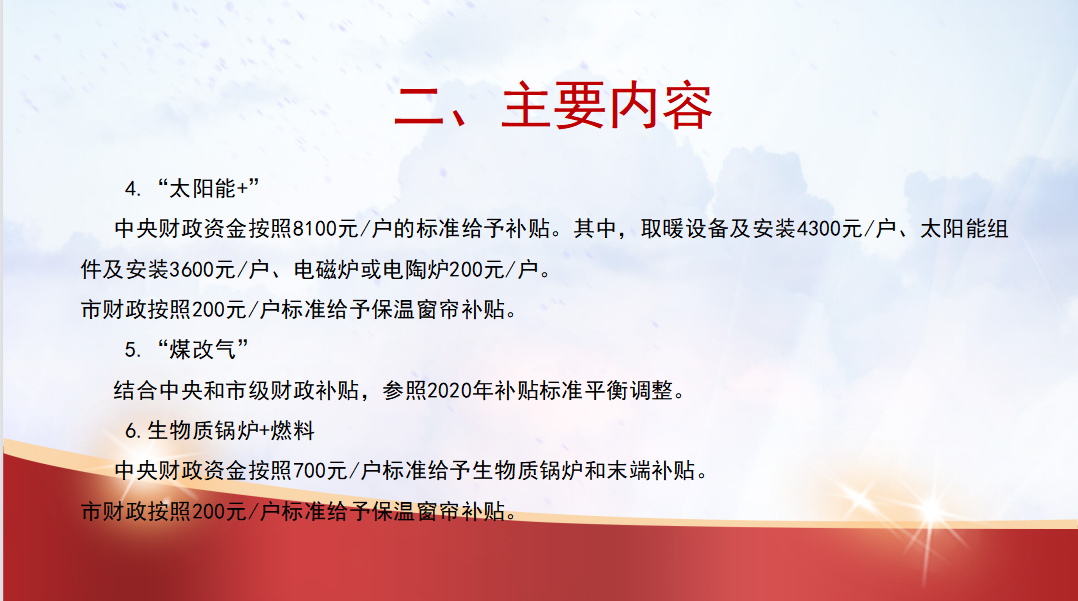 二、主要内容

4. “太阳能+”

中央财政资金按照8100元/户的标准给予补贴。其中，取暖设备及安装4300元/户、太阳能组件及安装3600元/户、电磁炉或电陶炉200元/户。

市财政按照200元/户标准给予保温窗帘补贴。

5. “煤改气”

结合中央和市级财政补贴，参照2020年补贴标准平衡调整。

6.生物质锅炉+燃料

中央财政资金按照700元/户标准给予生物质锅炉和末端补贴。

市财政按照200元/户标准给予保温窗帘补贴。